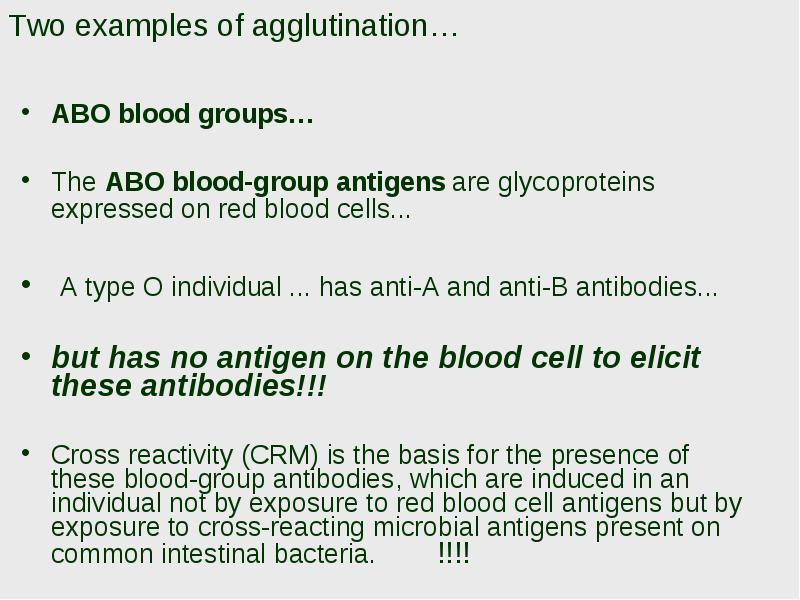 Two examples of agglutination…

• ABO blood groups…

• The ABO blood-group antigens are glycoproteins expressed on red blood cells...

• A type O individual ... has anti-A and anti-B antibodies...

• but has no antigen on the blood cell to elicit these antibodies!!!

• Cross reactivity (CRM) is the basis for the presence of these blood-group antibodies, which are induced in an individual not by exposure to red blood cell antigens but by exposure to cross-reacting microbial antigens present on common intestinal bacteria. !!!!